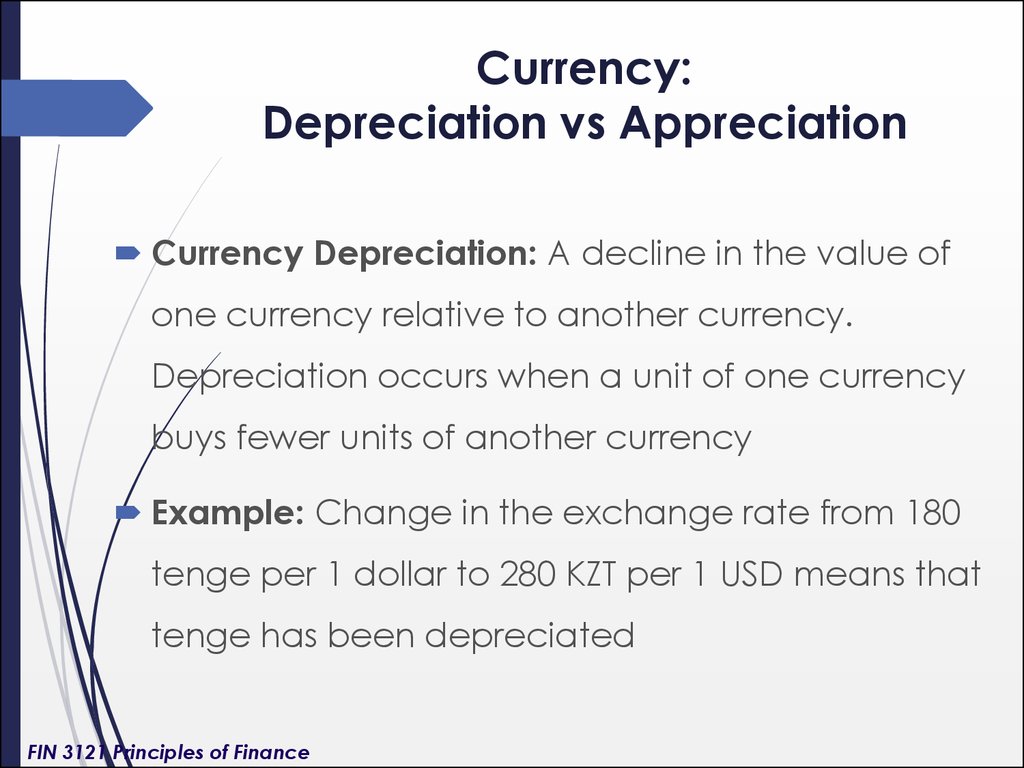 Currency:
Depreciation vs Appreciation

Currency Depreciation: A decline in the value of one currency relative to another currency. Depreciation occurs when a unit of one currency buys fewer units of another currency

Example: Change in the exchange rate from 180 tenge per 1 dollar to 280 KZT per 1 USD means that tenge has been depreciated

FIN 3121 Principles of Finance